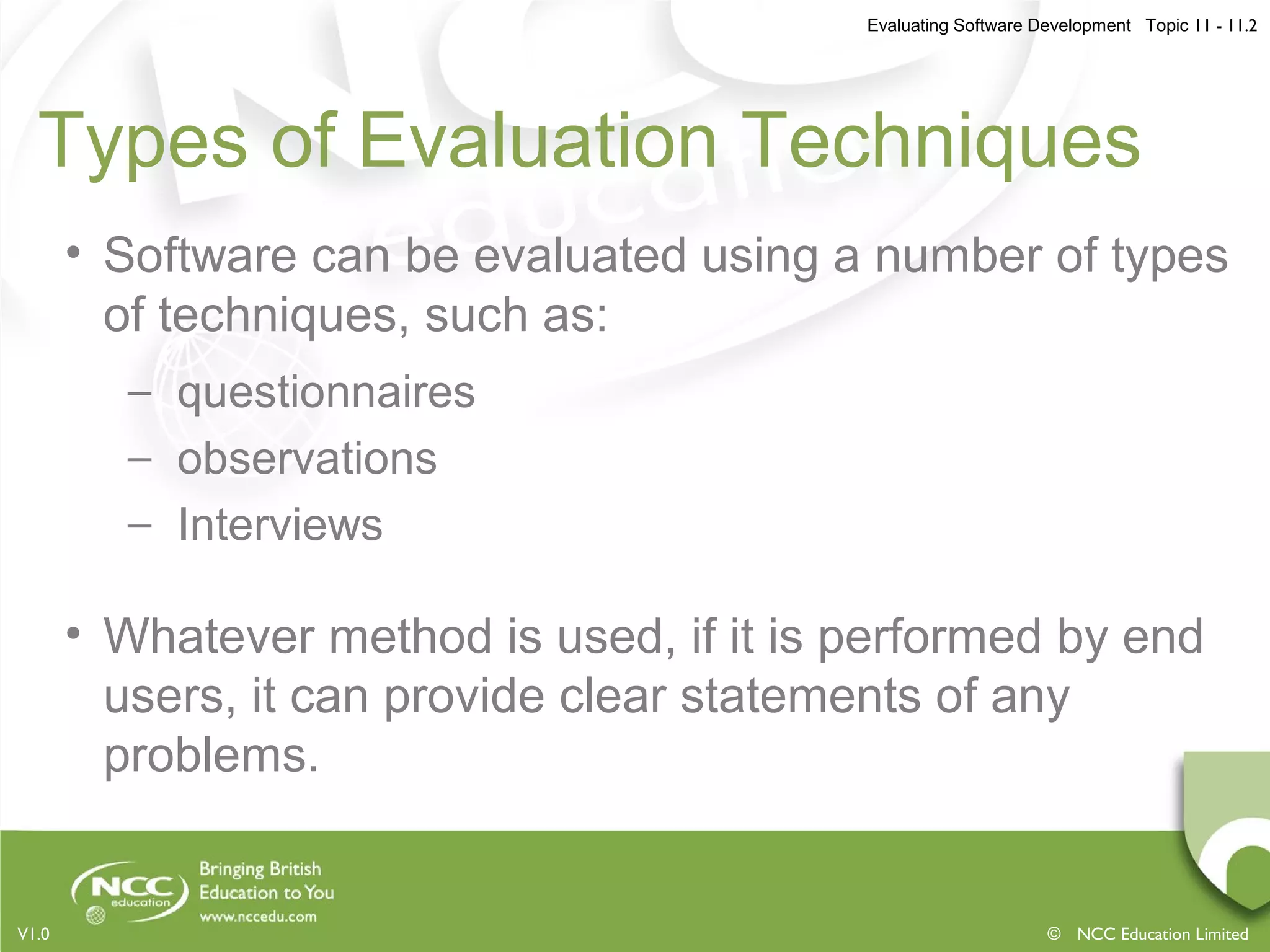 Evaluating Software Development Topic 11 - 11.2

Types of Evaluation Techniques

• Software can be evaluated using a number of types of techniques, such as:
– questionnaires
– observations
– Interviews

• Whatever method is used, if it is performed by end users, it can provide clear statements of any problems.

NCC education

Bringing British Education to You
www.nccedu.com

V1.0

© NCC Education Limited